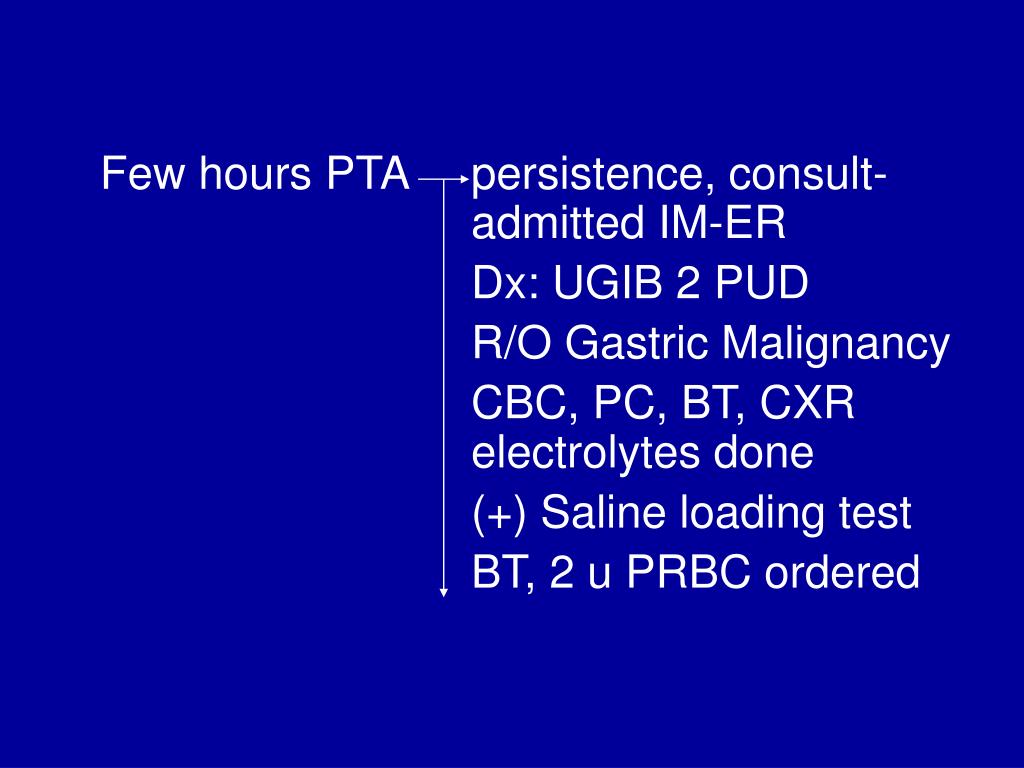 Few hours PTA persistence, consult-admitted IM-ER

Dx: UGIB 2 PUD

R/O Gastric Malignancy

CBC, PC, BT, CXR electrolytes done

(+) Saline loading test

BT, 2 u PRBC ordered